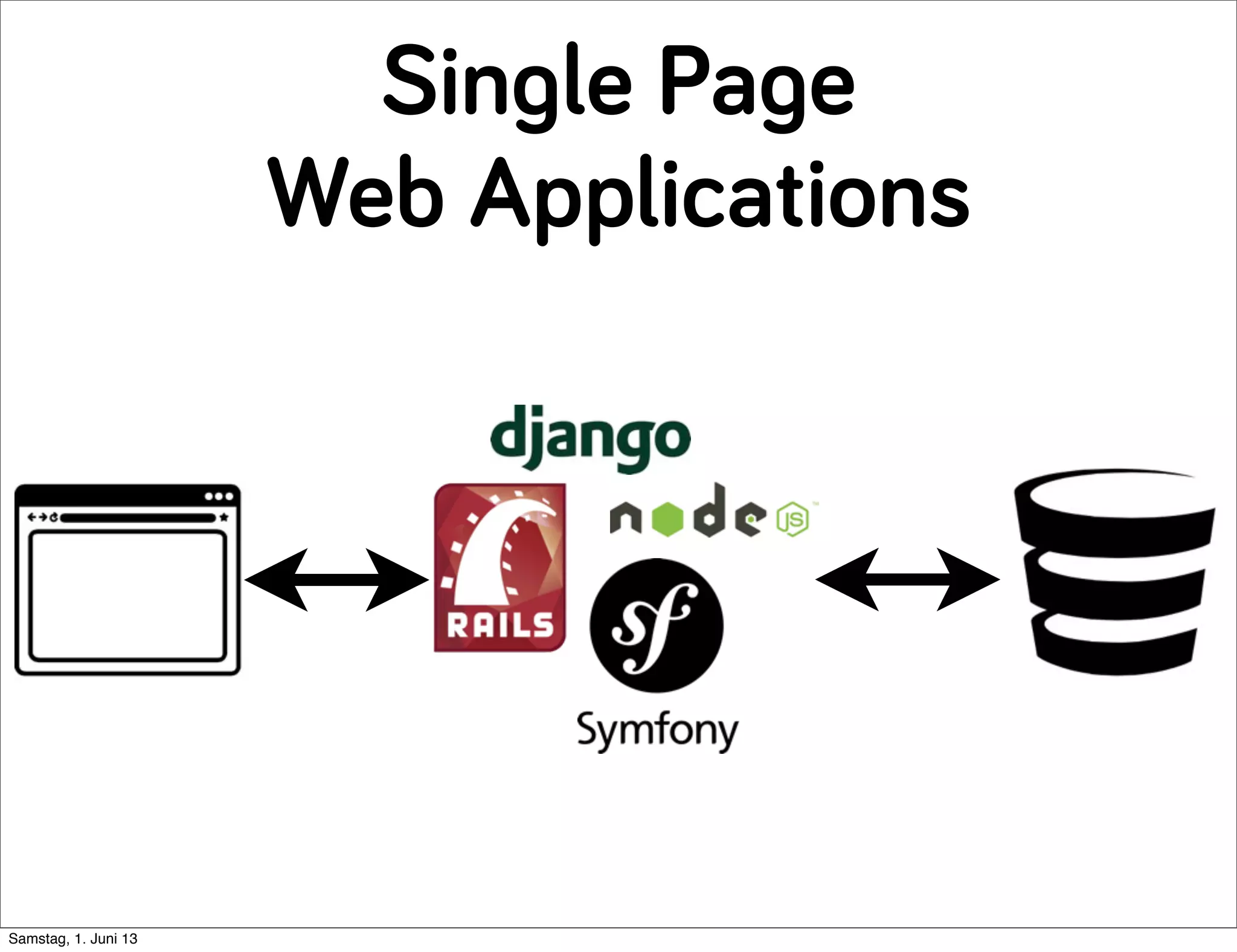 Single Page
Web Applications

django

RAILS

node JS

sf

Symfony

Samstag, 1. Juni 13